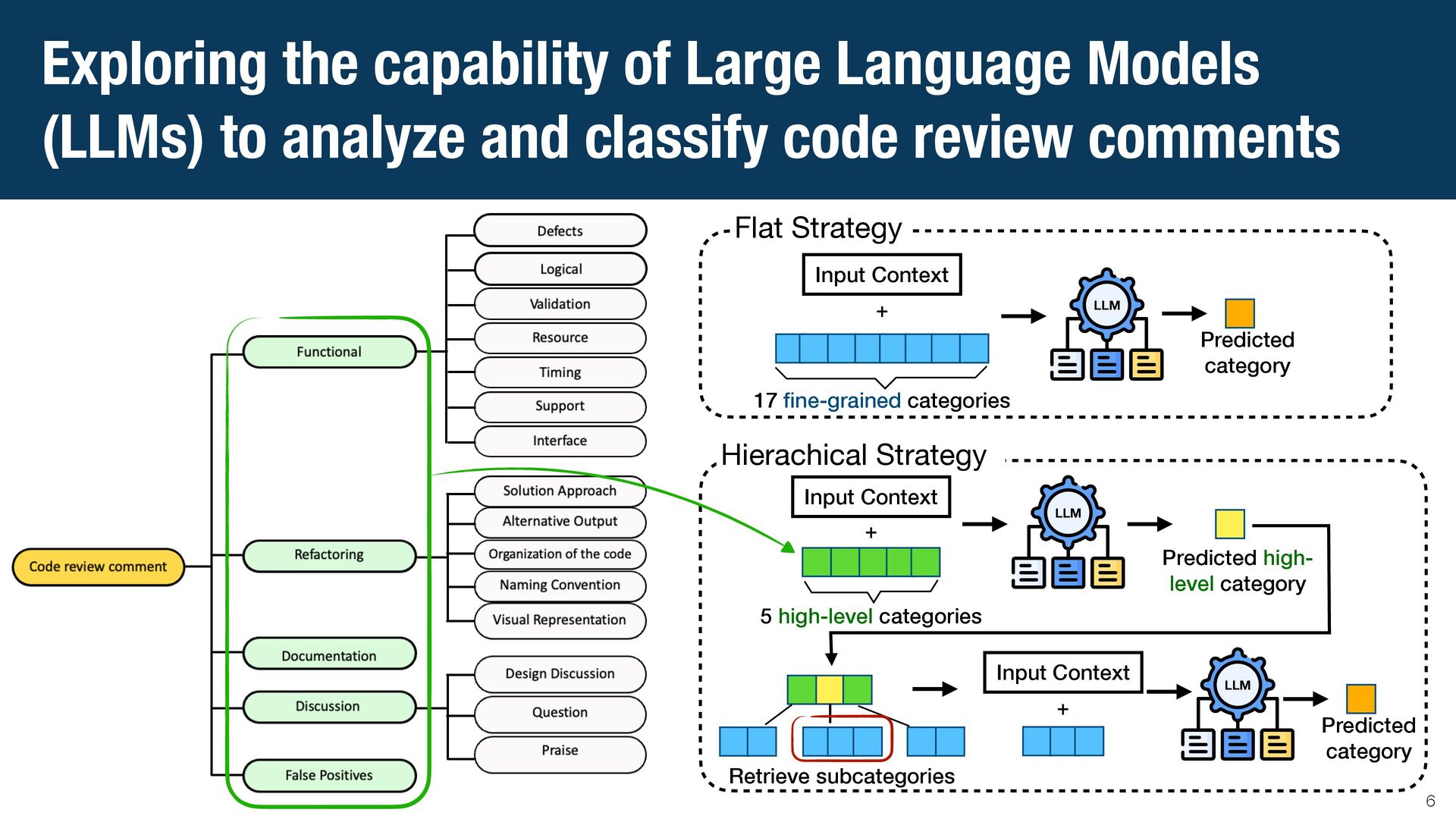 Exploring the capability of Large Language Models (LLMs) to analyze and classify code review comments

Code review comment

Functional

Refactoring

Documentation

Discussion

False Positives

Defects

Logical

Validation

Resource

Timing

Support

Interface

Solution Approach

Alternative Output

Organization of the code

Naming Convention

Visual Representation

Design Discussion

Question

Praise

Flat Strategy

Input Context

+

17 fine-grained categories

LLM

Predicted category

Hierachical Strategy

Input Context

+

5 high-level categories

LLM

Predicted high-level category

Retrieve subcategories

Input Context

+

LLM

Predicted category

6